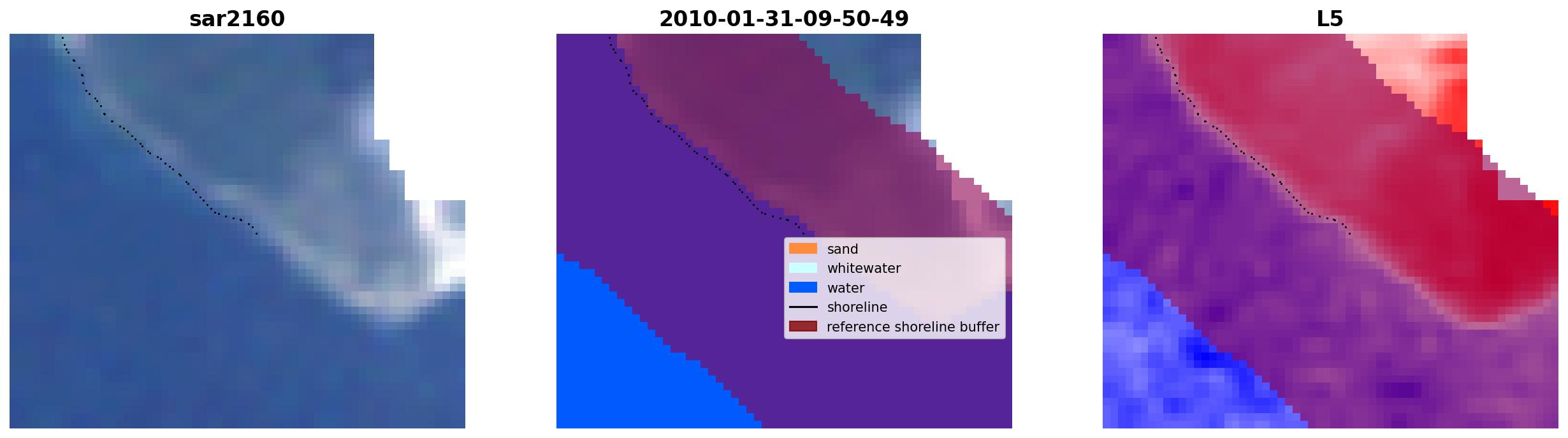 sar2160

2010-01-31-09-50-49

sand
whitewater
water
shoreline
reference shoreline buffer

L5